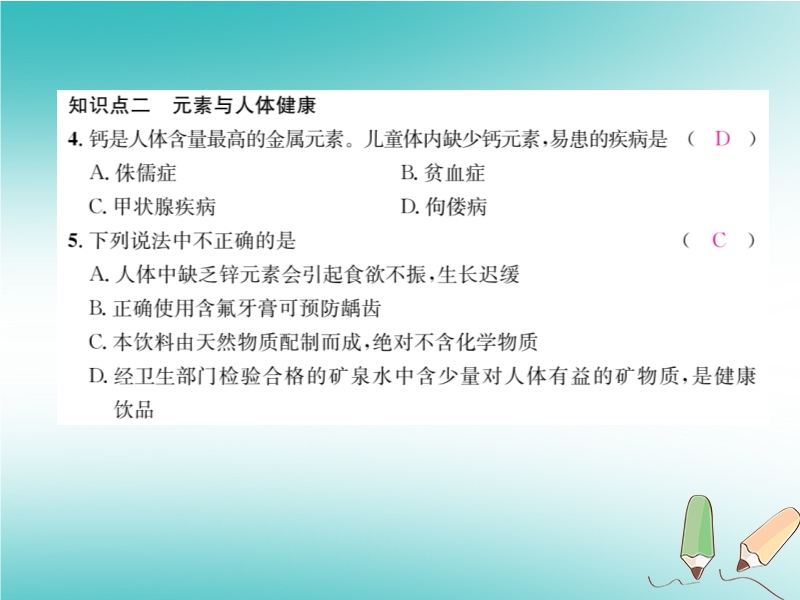 知识点二　元素与人体健康

4. 钙是人体含量最高的金属元素。儿童体内缺少钙元素，易患的疾病是　（ D ）

A. 侏儒症　　B. 贫血症

C. 甲状腺疾病　　D. 佝偻病

5. 下列说法中不正确的是　（ C ）

A. 人体中缺乏锌元素会引起食欲不振，生长迟缓

B. 正确使用含氟牙膏可预防龋齿

C. 本饮料由天然物质配制而成，绝对不含化学物质

D. 经卫生部门检验合格的矿泉水中含少量对人体有益的矿物质，是健康饮品